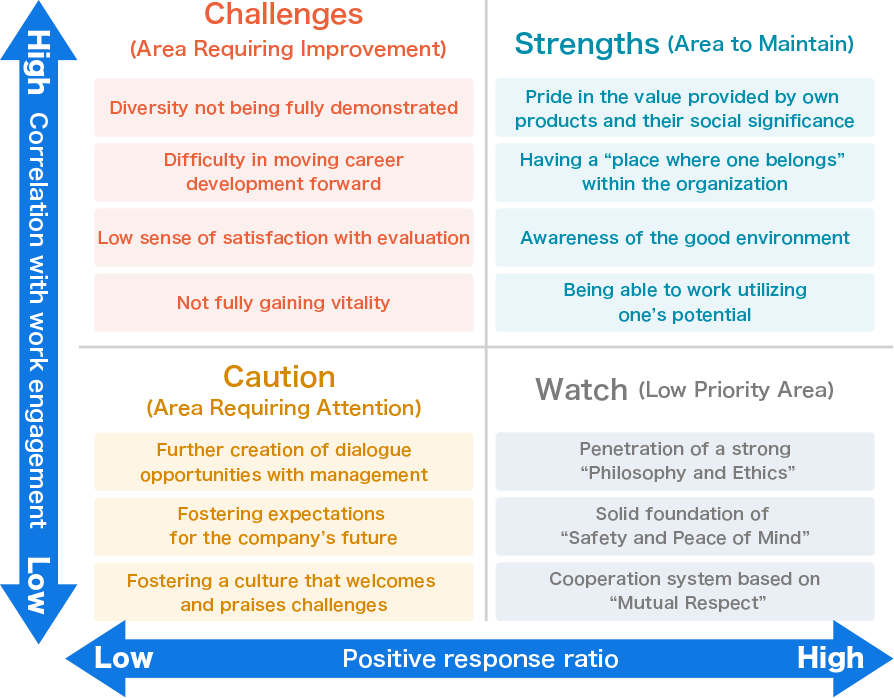 High Correlation with work engagement Low

Challenges
(Area Requiring Improvement)

Diversity not being fully demonstrated

Difficulty in moving career development forward

Low sense of satisfaction with evaluation

Not fully gaining vitality

Strengths (Area to Maintain)

Pride in the value provided by own products and their social significance

Having a “place where one belongs” within the organization

Awareness of the good environment

Being able to work utilizing one’s potential

Caution
(Area Requiring Attention)

Further creation of dialogue opportunities with management

Fostering expectations for the company’s future

Fostering a culture that welcomes and praises challenges

Watch (Low Priority Area)

Penetration of a strong “Philosophy and Ethics”

Solid foundation of “Safety and Peace of Mind”

Cooperation system based on “Mutual Respect”

Low Positive response ratio High